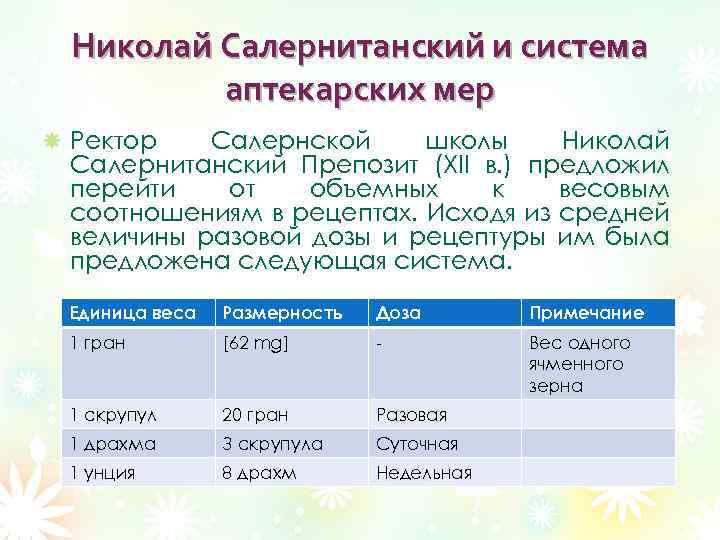 Николай Салернитанский и система аптекарских мер

Ректор Салернской школы Николай Салернитанский Препозит (XII в.) предложил перейти от объемных к весовым соотношениям в рецептах. Исходя из средней величины разовой дозы и рецептуры им была предложена следующая система.

| Единица веса | Размерность | Доза | Примечание |
|---|---|---|---|
| 1 гран | [62 mg] | - | Вес одного ячменного зерна |
| 1 скрупул | 20 гран | Разовая | |
| 1 драхма | 3 скрупула | Суточная | |
| 1 унция | 8 драхм | Недельная | |